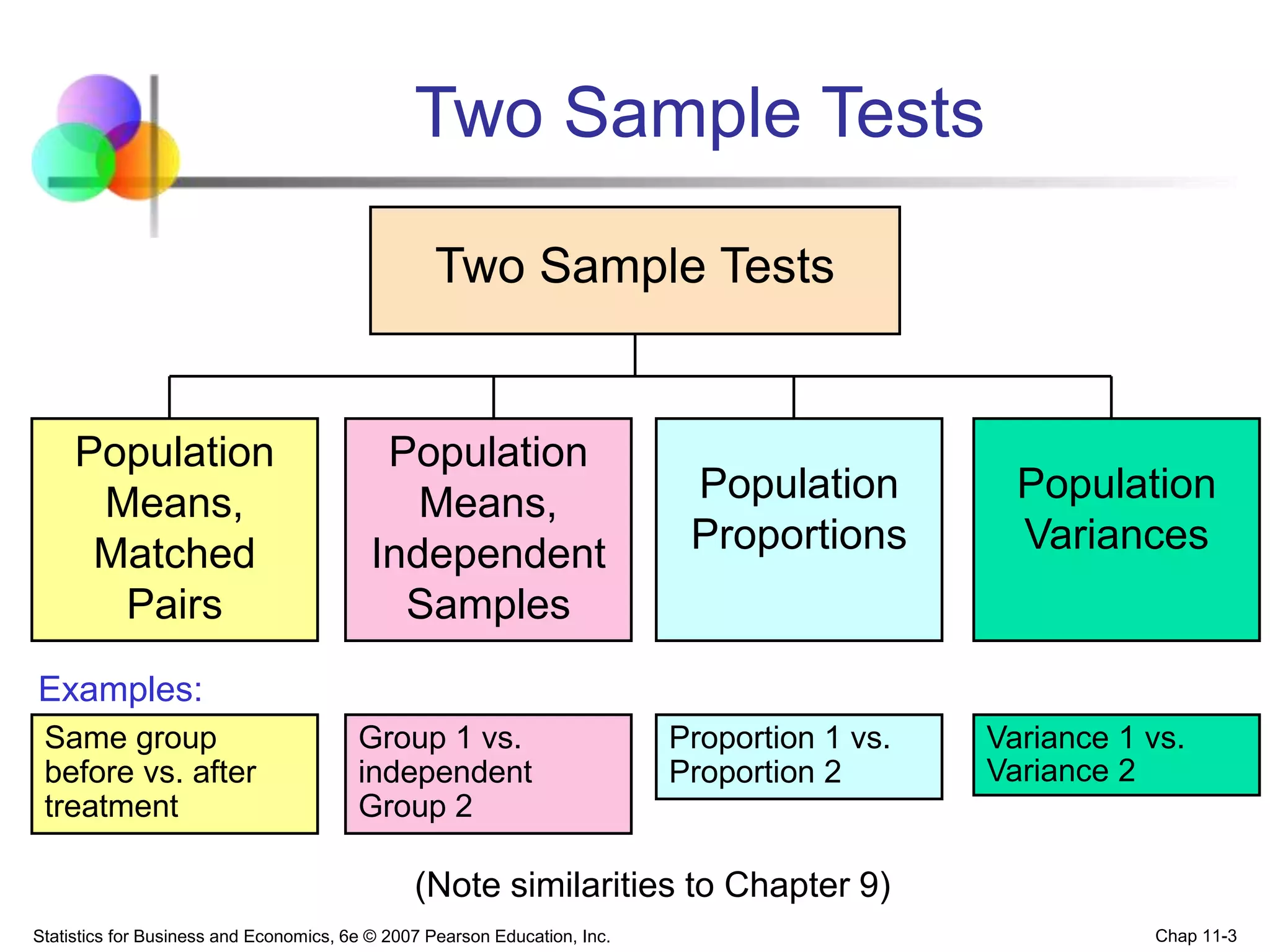 Two Sample Tests

Two Sample Tests

Population Means, Matched Pairs

Population Means, Independent Samples

Population Proportions

Population Variances

Examples:

Same group before vs. after treatment

Group 1 vs. independent Group 2

Proportion 1 vs. Proportion 2

Variance 1 vs. Variance 2

(Note similarities to Chapter 9)

Statistics for Business and Economics, 6e © 2007 Pearson Education, Inc.

Chap 11-3